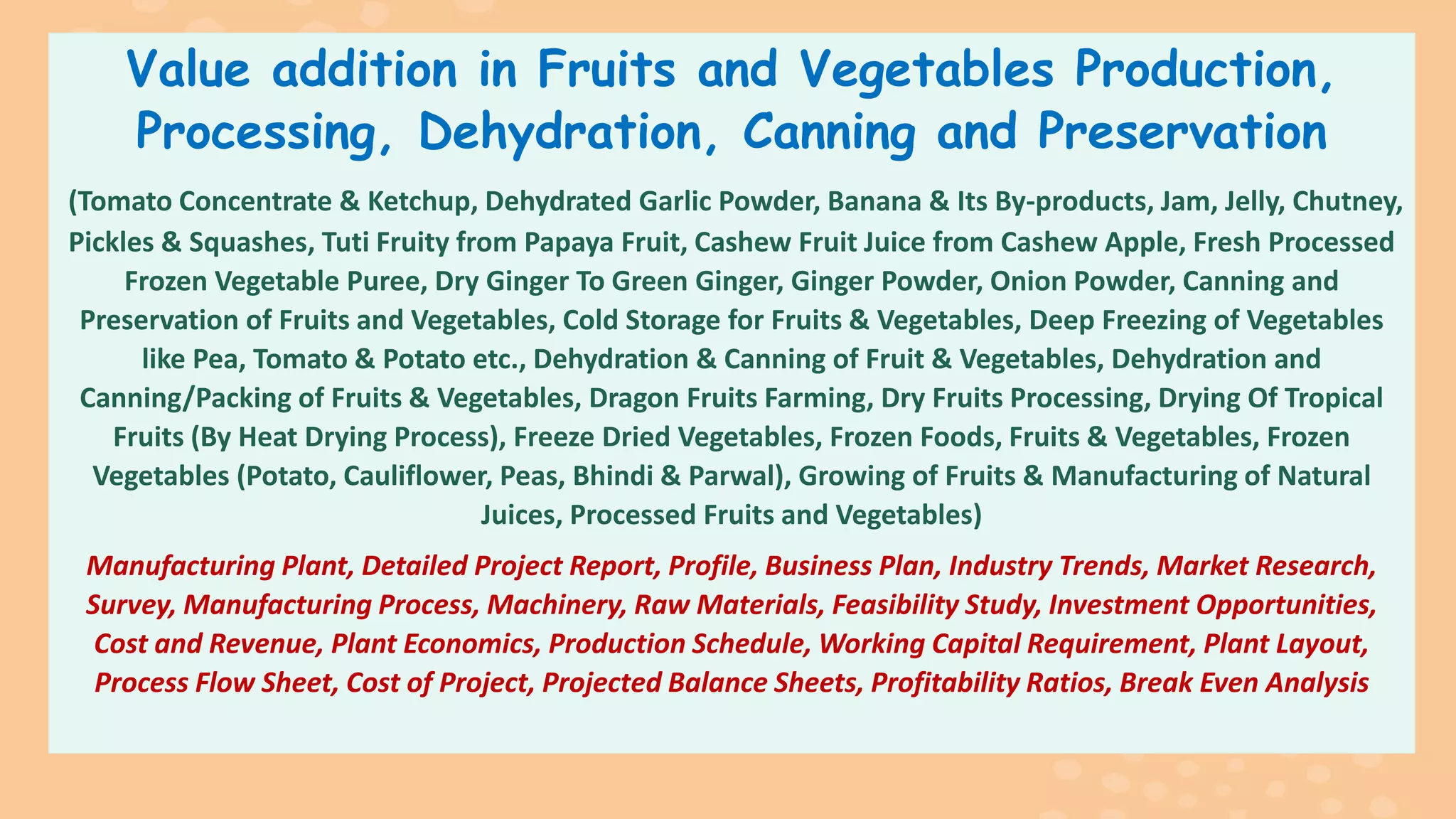 Value addition in Fruits and Vegetables Production, Processing, Dehydration, Canning and Preservation

(Tomato Concentrate & Ketchup, Dehydrated Garlic Powder, Banana & Its By-products, Jam, Jelly, Chutney, Pickles & Squashes, Tuti Fruity from Papaya Fruit, Cashew Fruit Juice from Cashew Apple, Fresh Processed Frozen Vegetable Puree, Dry Ginger To Green Ginger, Ginger Powder, Onion Powder, Canning and Preservation of Fruits and Vegetables, Cold Storage for Fruits & Vegetables, Deep Freezing of Vegetables like Pea, Tomato & Potato etc., Dehydration & Canning of Fruit & Vegetables, Dehydration and Canning/Packing of Fruits & Vegetables, Dragon Fruits Farming, Dry Fruits Processing, Drying Of Tropical Fruits (By Heat Drying Process), Freeze Dried Vegetables, Frozen Foods, Fruits & Vegetables, Frozen Vegetables (Potato, Cauliflower, Peas, Bhindi & Parwal), Growing of Fruits & Manufacturing of Natural Juices, Processed Fruits and Vegetables)

Manufacturing Plant, Detailed Project Report, Profile, Business Plan, Industry Trends, Market Research, Survey, Manufacturing Process, Machinery, Raw Materials, Feasibility Study, Investment Opportunities, Cost and Revenue, Plant Economics, Production Schedule, Working Capital Requirement, Plant Layout, Process Flow Sheet, Cost of Project, Projected Balance Sheets, Profitability Ratios, Break Even Analysis